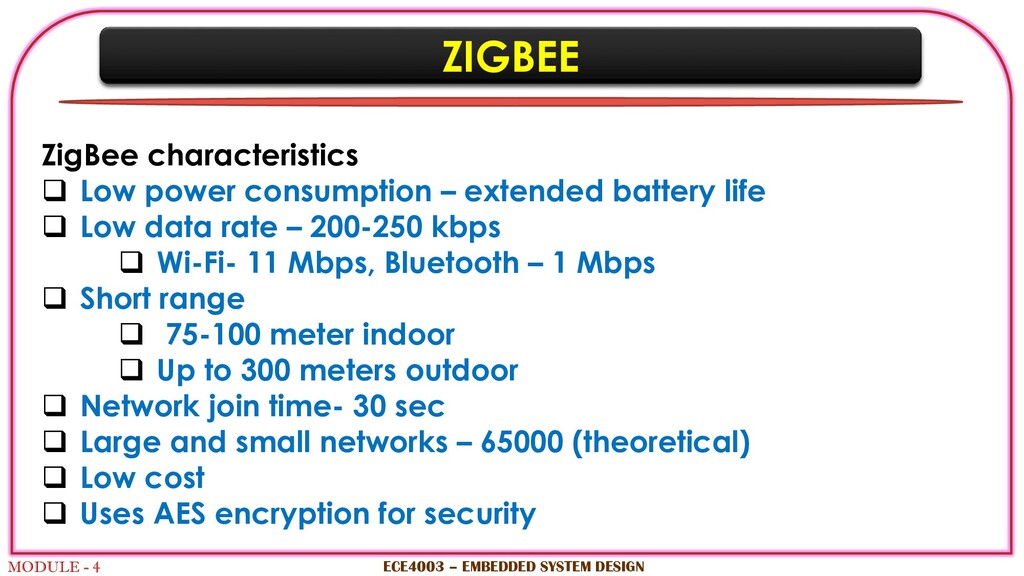 ZIGBEE

ZigBee characteristics

❑ Low power consumption – extended battery life
❑ Low data rate – 200-250 kbps
❑ Wi-Fi- 11 Mbps, Bluetooth – 1 Mbps
❑ Short range
❑ 75-100 meter indoor
❑ Up to 300 meters outdoor
❑ Network join time- 30 sec
❑ Large and small networks – 65000 (theoretical)
❑ Low cost
❑ Uses AES encryption for security

MODULE - 4

ECE4003 – EMBEDDED SYSTEM DESIGN